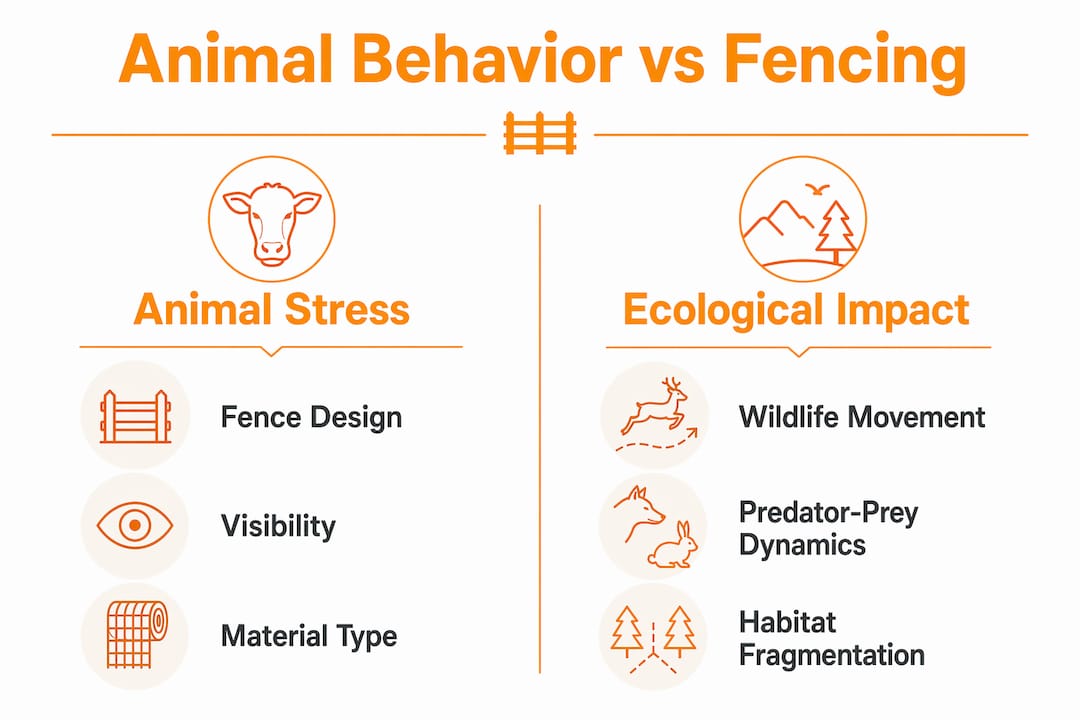 Animal Behavior vs Fencing

Animal Stress

Fence Design

Visibility

Material Type

Ecological Impact

Wildlife Movement

Predator-Prey Dynamics

Habitat Fragmentation